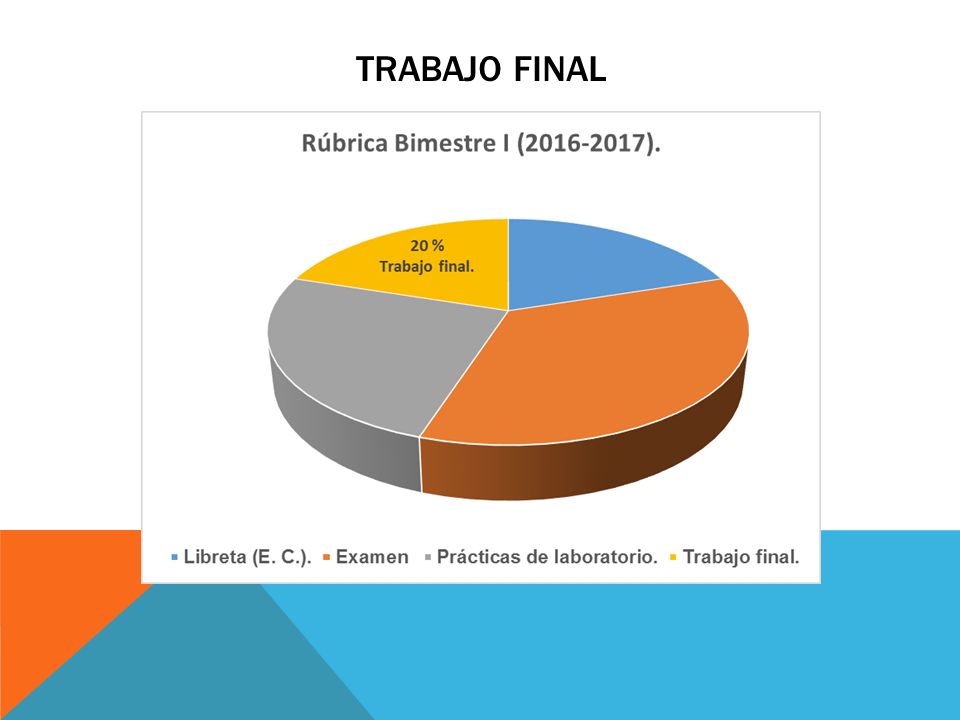 TRABAJO FINAL

Rúbrica Bimestre I (2016-2017).

20 %
Trabajo final.

Libreta (E. C.). Examen Prácticas de laboratorio. Trabajo final.